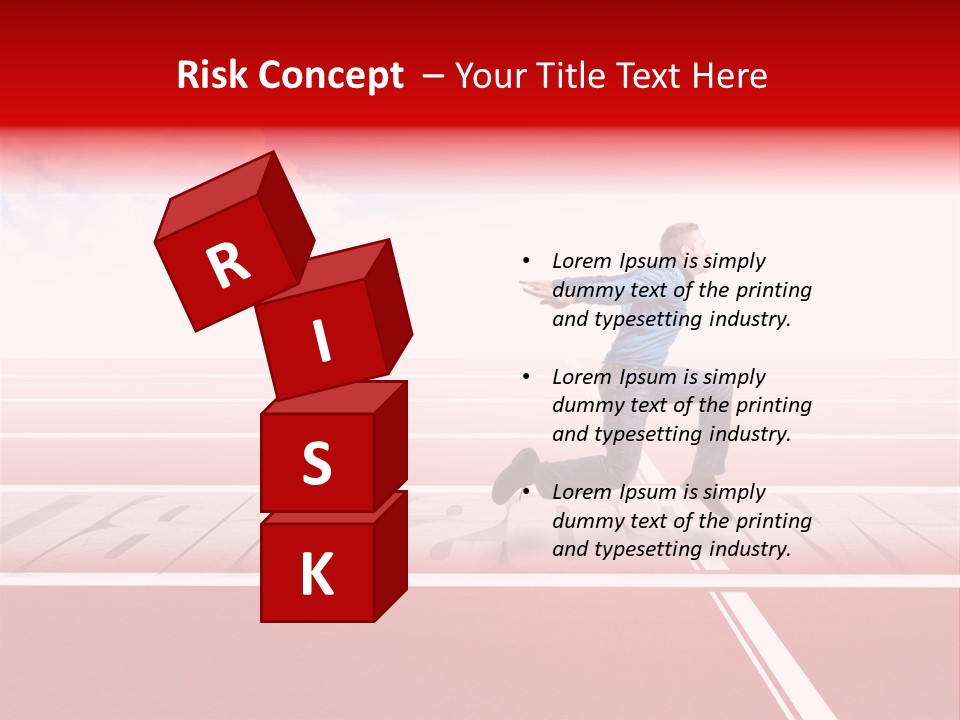 Risk Concept – Your Title Text Here

R
I
S
K

• Lorem Ipsum is simply dummy text of the printing and typesetting industry.

• Lorem Ipsum is simply dummy text of the printing and typesetting industry.

• Lorem Ipsum is simply dummy text of the printing and typesetting industry.